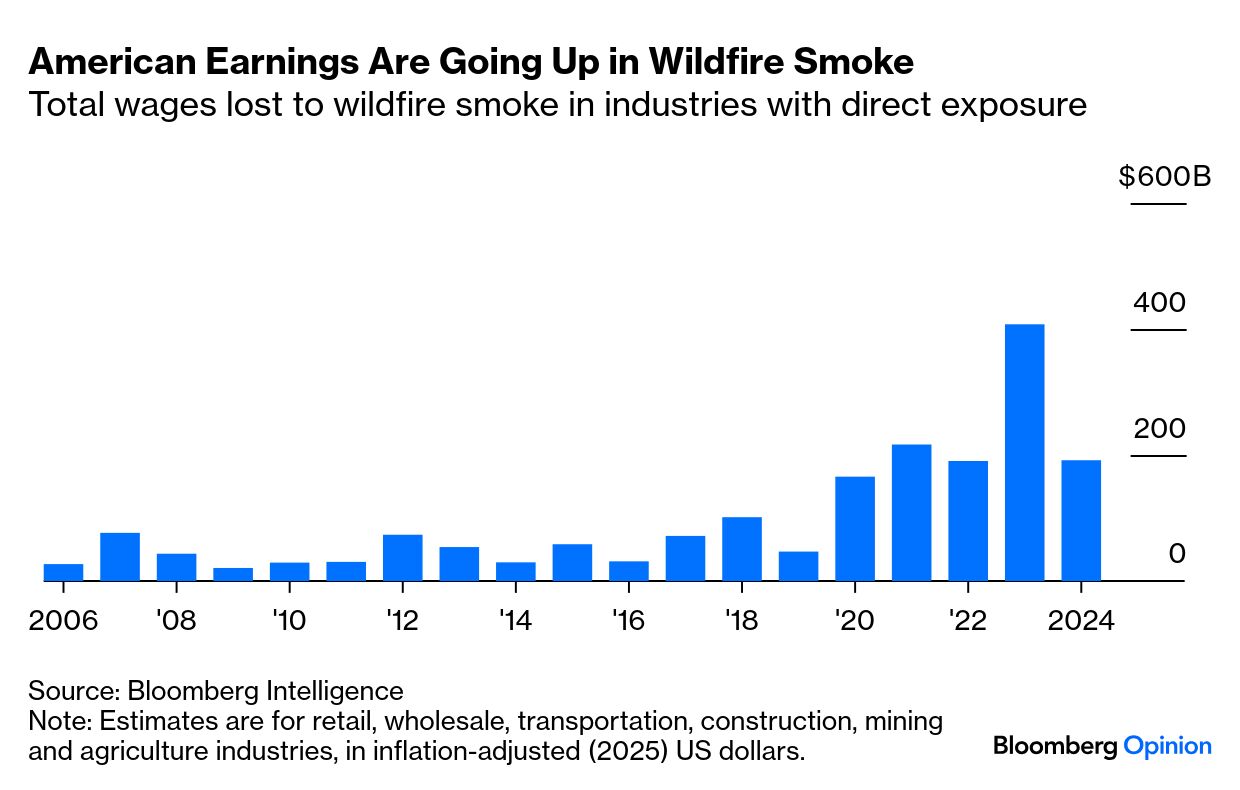 American Earnings Are Going Up in Wildfire Smoke
Total wages lost to wildfire smoke in industries with direct exposure

$600B
400
200
0

2006 '08 '10 '12 '14 '16 '18 '20 '22 2024

Source: Bloomberg Intelligence
Note: Estimates are for retail, wholesale, transportation, construction, mining and agriculture industries, in inflation-adjusted (2025) US dollars.

Bloomberg Opinion